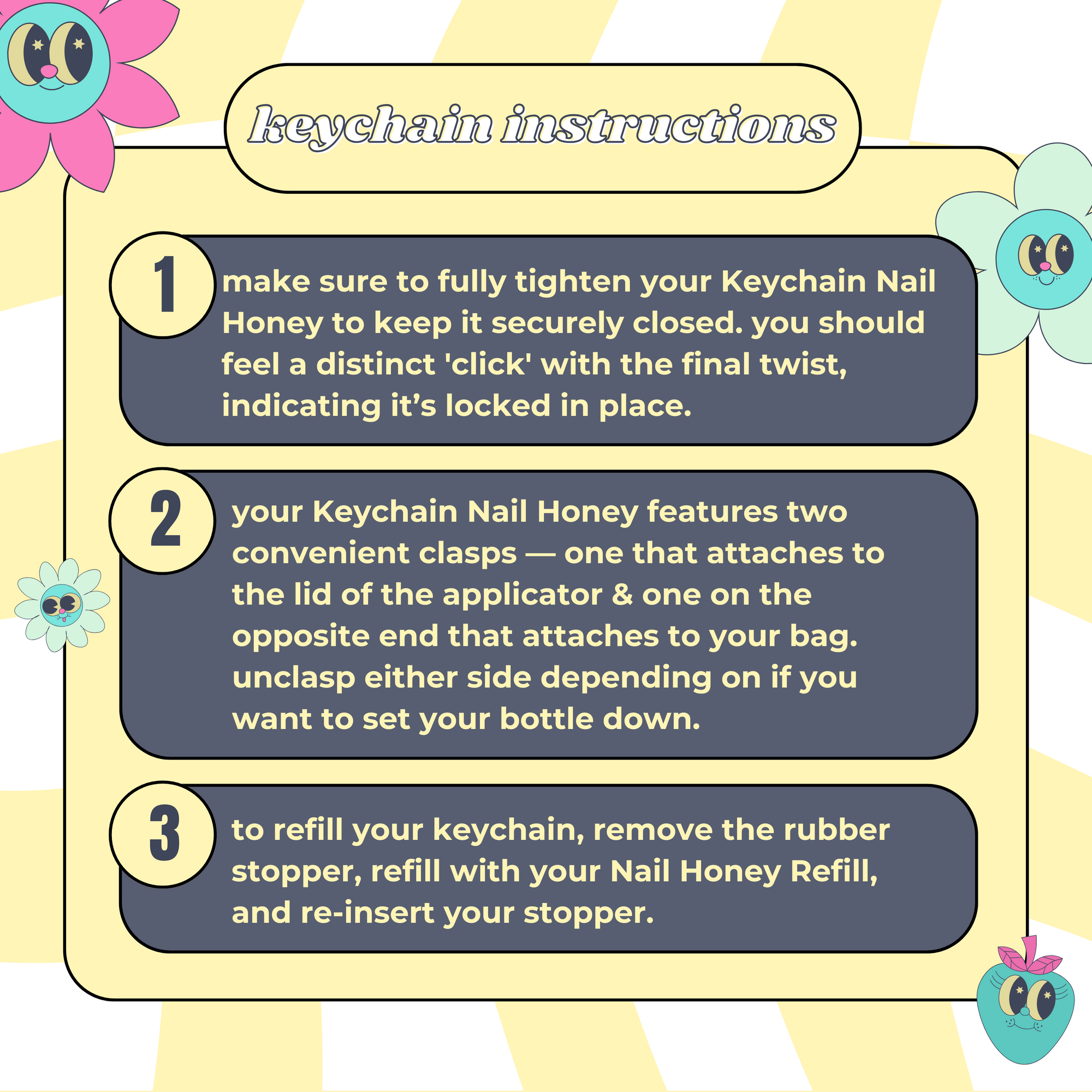 keychain instructions

1 make sure to fully tighten your Keychain Nail Honey to keep it securely closed. you should feel a distinct 'click' with the final twist, indicating it’s locked in place.

2 your Keychain Nail Honey features two convenient clasps — one that attaches to the lid of the applicator & one on the opposite end that attaches to your bag. unclasp either side depending on if you want to set your bottle down.

3 to refill your keychain, remove the rubber stopper, refill with your Nail Honey Refill, and re-insert your stopper.